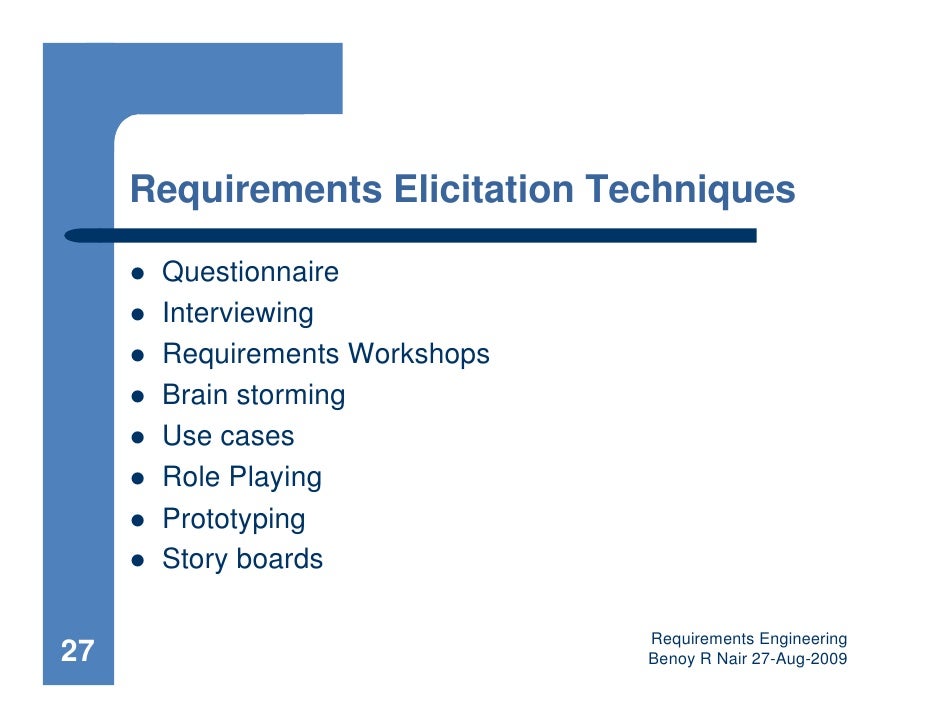 Requirements Elicitation Techniques

- Questionnaire
- Interviewing
- Requirements Workshops
- Brain storming
- Use cases
- Role Playing
- Prototyping
- Story boards

27

Requirements Engineering
Benoy R Nair 27-Aug-2009